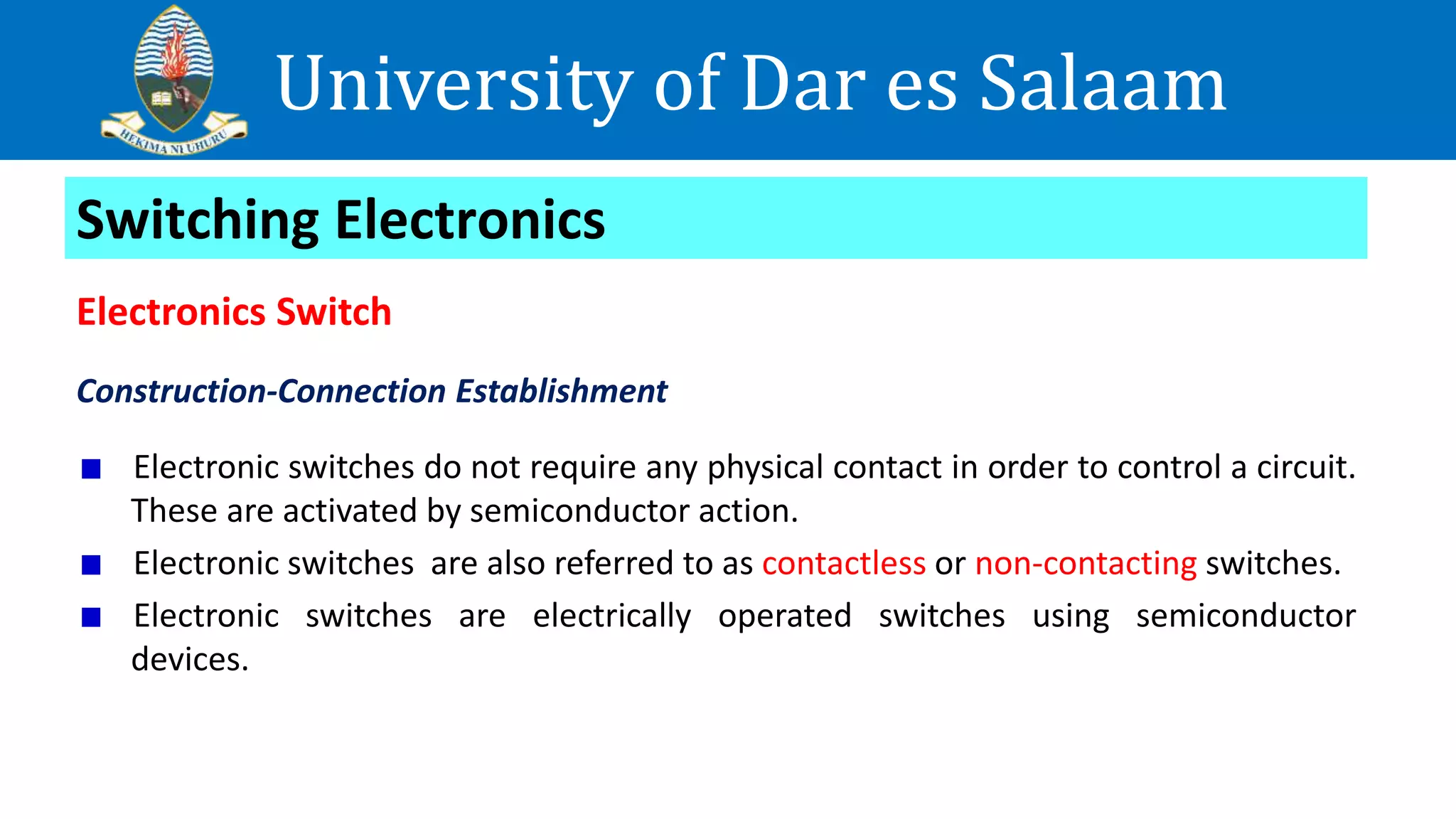 HEKIMA NI UHURU

University of Dar es Salaam

Switching Electronics

Electronics Switch

Construction-Connection Establishment

■ Electronic switches do not require any physical contact in order to control a circuit. These are activated by semiconductor action.

■ Electronic switches are also referred to as contactless or non-contacting switches.

■ Electronic switches are electrically operated switches using semiconductor devices.